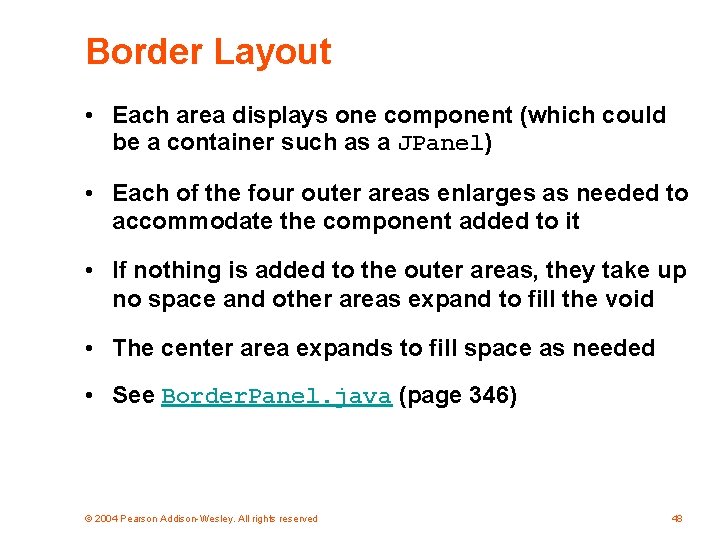 Border Layout

• Each area displays one component (which could be a container such as a JPanel)

• Each of the four outer areas enlarges as needed to accommodate the component added to it

• If nothing is added to the outer areas, they take up no space and other areas expand to fill the void

• The center area expands to fill space as needed

• See BorderPanel.java (page 346)

© 2004 Pearson Addison-Wesley. All rights reserved

48